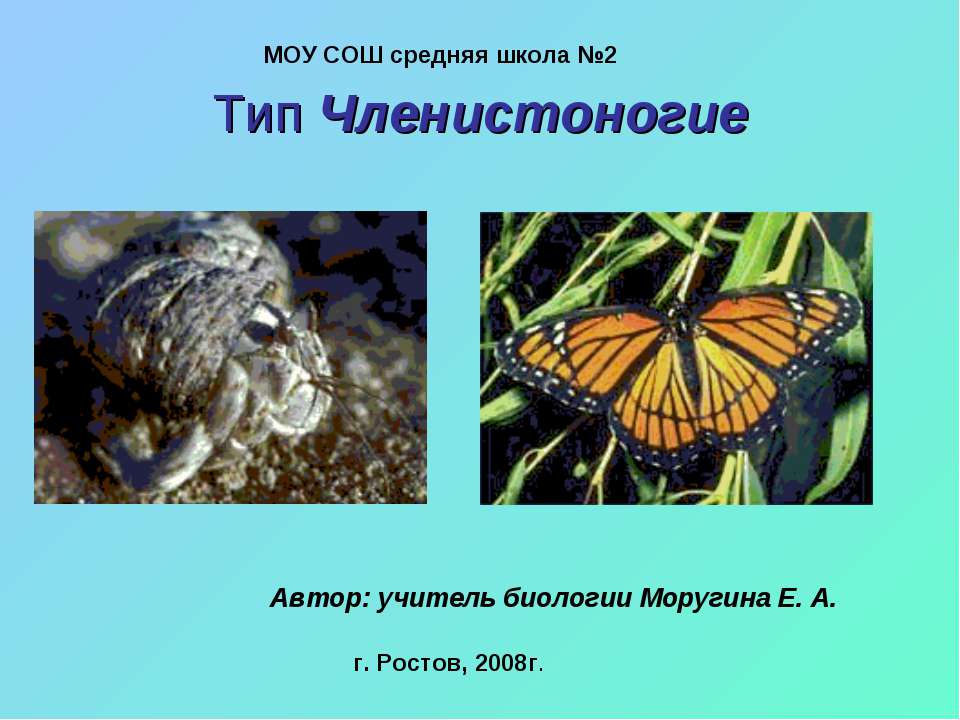 МОУ СОШ средняя школа №2

Тип Членистоногие

Автор: учитель биологии Моругина Е. А.

г. Ростов, 2008г.